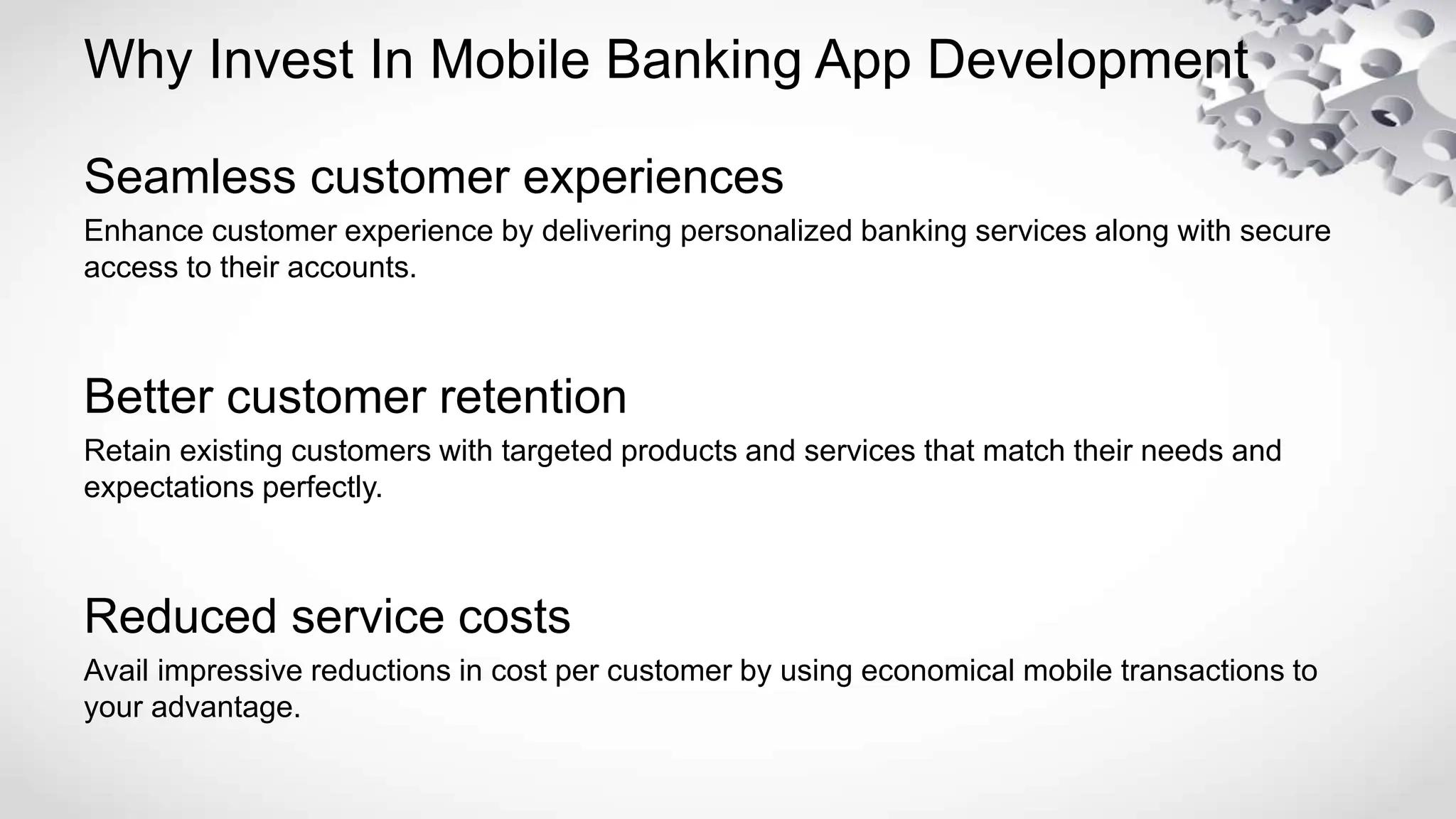 Why Invest In Mobile Banking App Development

Seamless customer experiences

Enhance customer experience by delivering personalized banking services along with secure access to their accounts.

Better customer retention

Retain existing customers with targeted products and services that match their needs and expectations perfectly.

Reduced service costs

Avail impressive reductions in cost per customer by using economical mobile transactions to your advantage.